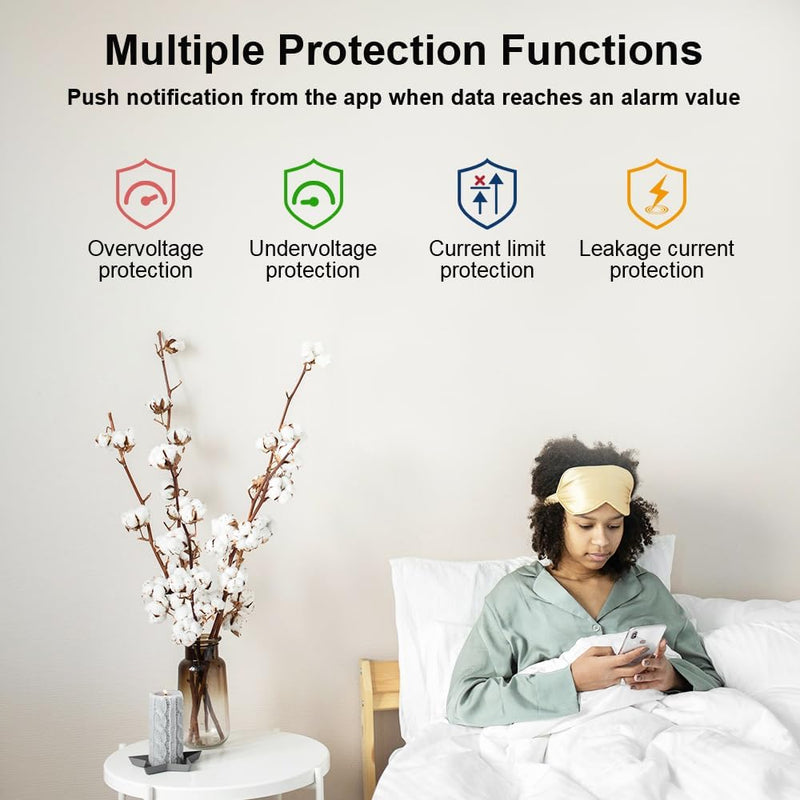 Multiple Protection Functions

Push notification from the app when data reaches an alarm value

Overvoltage protection

Undervoltage protection

Current limit protection

Leakage current protection